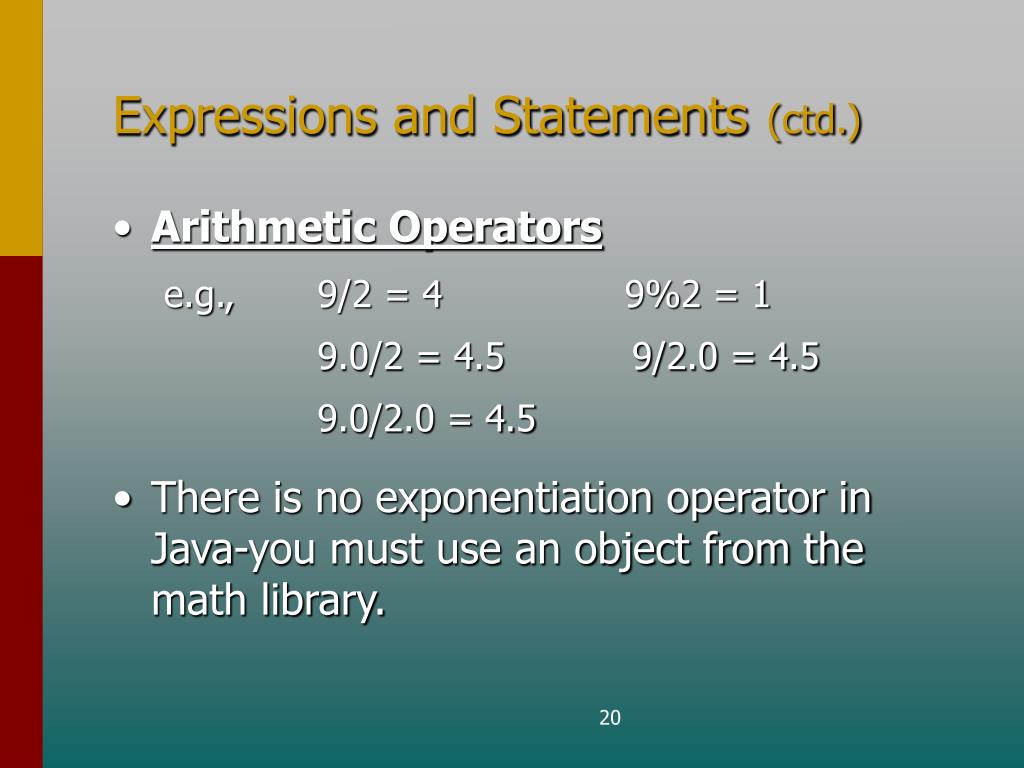 Expressions and Statements (ctd.)

• Arithmetic Operators

e.g., 9/2 = 4 9%2 = 1

9.0/2 = 4.5 9/2.0 = 4.5

9.0/2.0 = 4.5

• There is no exponentiation operator in Java-you must use an object from the math library.

20